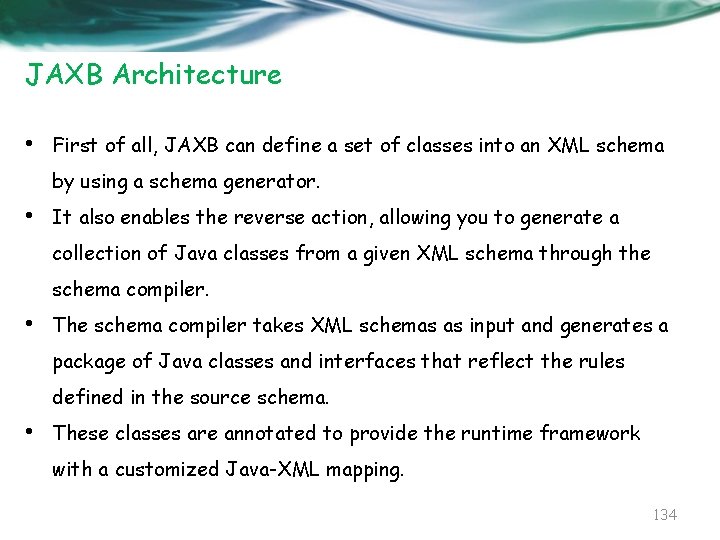 JAXB Architecture

• First of all, JAXB can define a set of classes into an XML schema by using a schema generator.
• It also enables the reverse action, allowing you to generate a collection of Java classes from a given XML schema through the schema compiler.
• The schema compiler takes XML schemas as input and generates a package of Java classes and interfaces that reflect the rules defined in the source schema.
• These classes are annotated to provide the runtime framework with a customized Java-XML mapping.

134